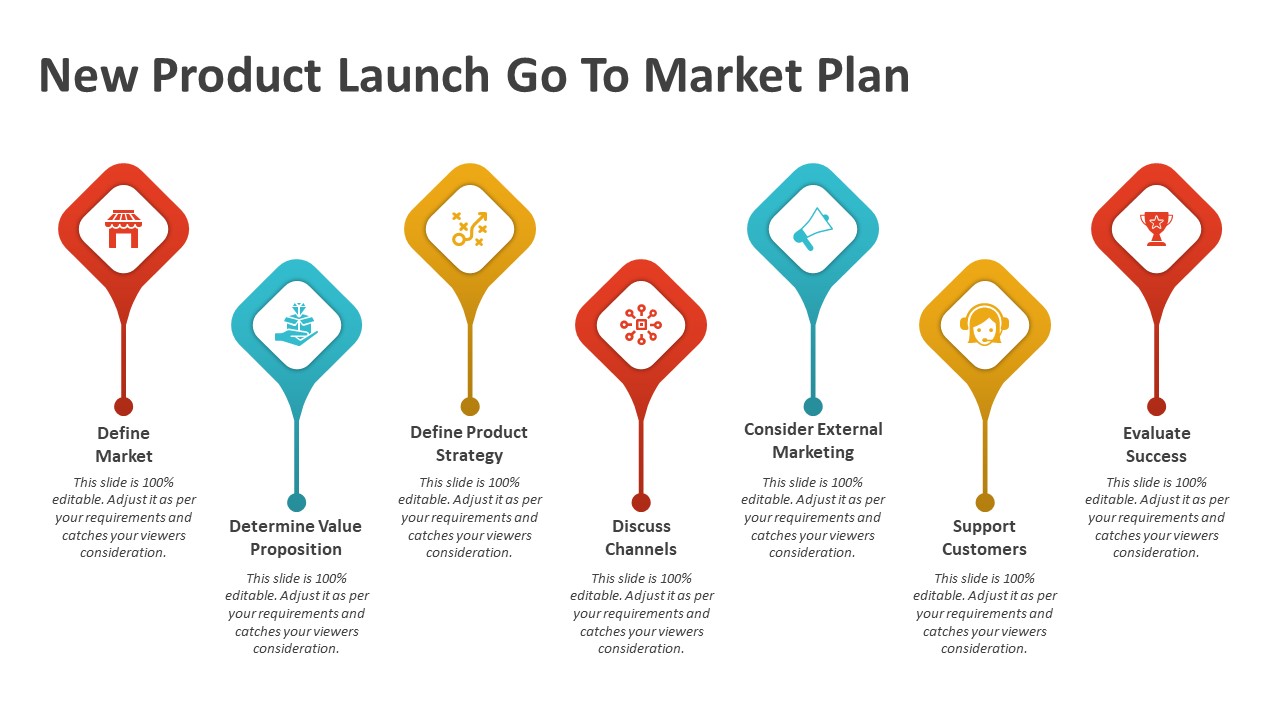 New Product Launch Go To Market Plan

Define Market

This slide is 100% editable. Adjust it as per your requirements and catches your viewers consideration.

Determine Value Proposition

This slide is 100% editable. Adjust it as per your requirements and catches your viewers consideration.

Define Product Strategy

This slide is 100% editable. Adjust it as per your requirements and catches your viewers consideration.

Discuss Channels

This slide is 100% editable. Adjust it as per your requirements and catches your viewers consideration.

Consider External Marketing

This slide is 100% editable. Adjust it as per your requirements and catches your viewers consideration.

Support Customers

This slide is 100% editable. Adjust it as per your requirements and catches your viewers consideration.

Evaluate Success

This slide is 100% editable. Adjust it as per your requirements and catches your viewers consideration.